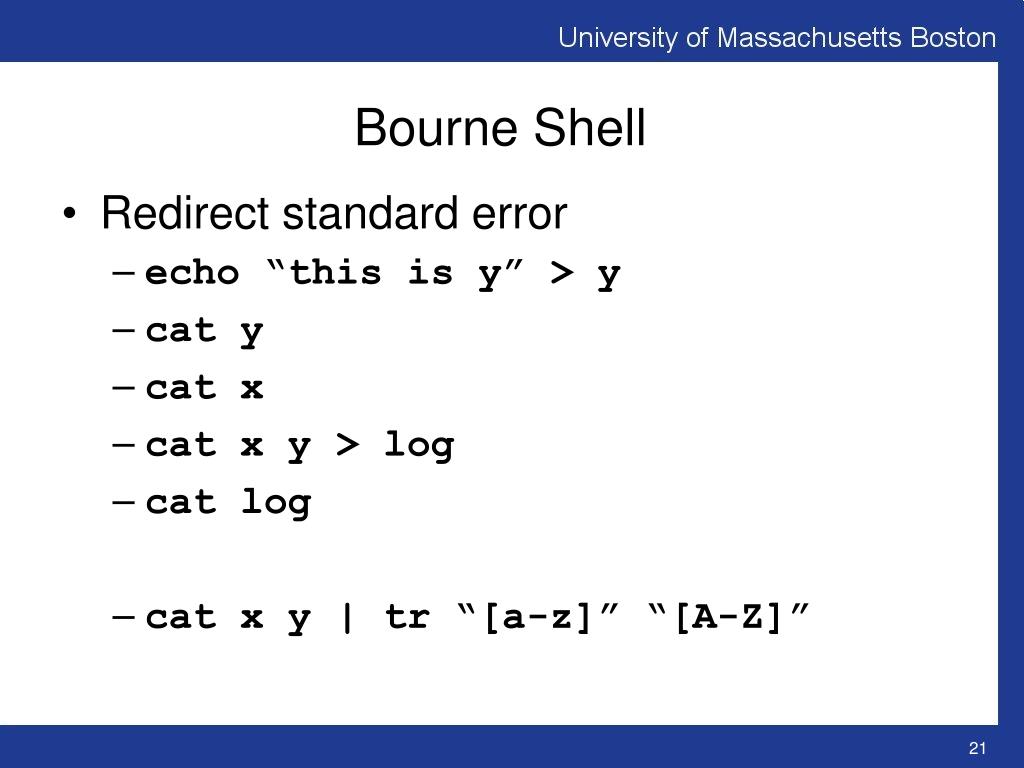 University of Massachusetts Boston

Bourne Shell

• Redirect standard error
– echo “this is y” > y
– cat y
– cat x
– cat x y > log
– cat log

– cat x y | tr “[a-z]” “[A-Z]”

21